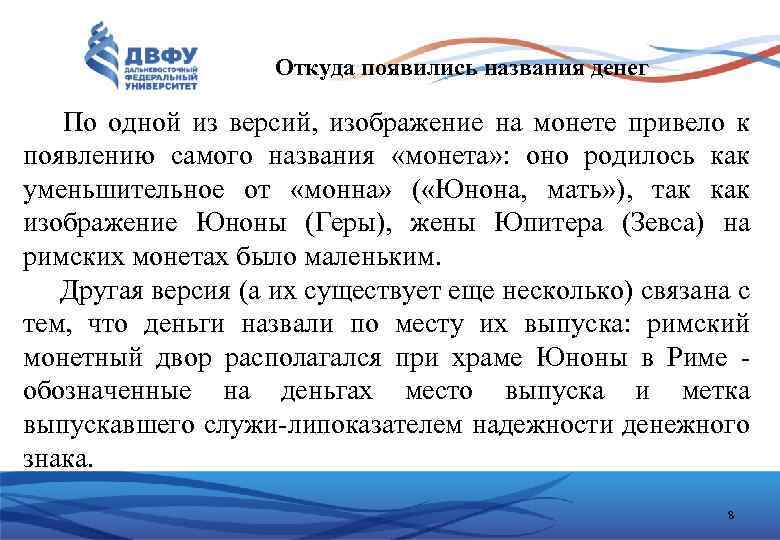 ДВФУ
ДАЛЬНЕВОСТОЧНЫЙ ФЕДЕРАЛЬНЫЙ УНИВЕРСИТЕТ

Откуда появились названия денег

По одной из версий, изображение на монете привело к появлению самого названия «монета»: оно родилось как уменьшительное от «монна» («Юнона, мать»), так как изображение Юноны (Геры), жены Юпитера (Зевса) на римских монетах было маленьким.

Другая версия (а их существует еще несколько) связана с тем, что деньги назвали по месту их выпуска: римский монетный двор располагался при храме Юноны в Риме - обозначенные на деньгах место выпуска и метка выпускавшего служи-липоказателем надежности денежного знака.

8